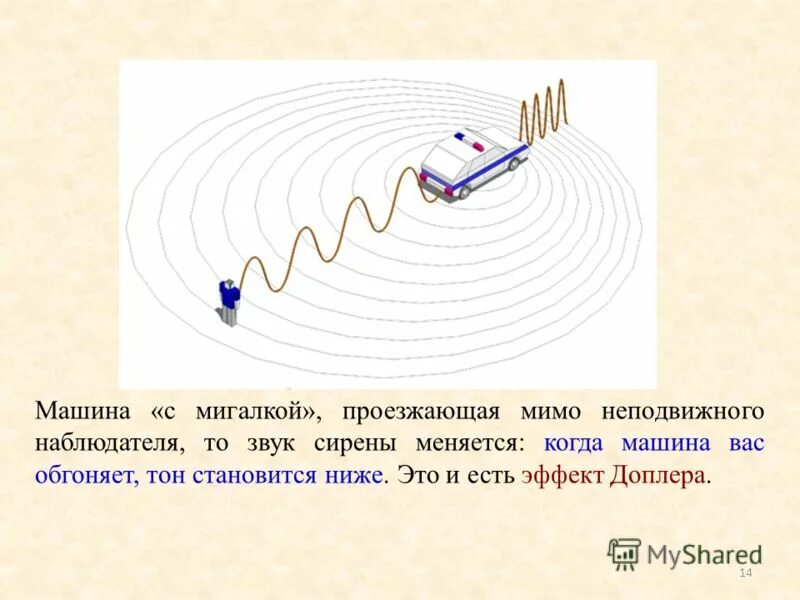 Машина «с мигалкой», проезжающая мимо неподвижного наблюдателя, то звук сирены меняется: когда машина вас обгоняет, тон становится ниже. Это и есть эффект Доплера.

MyShared

14